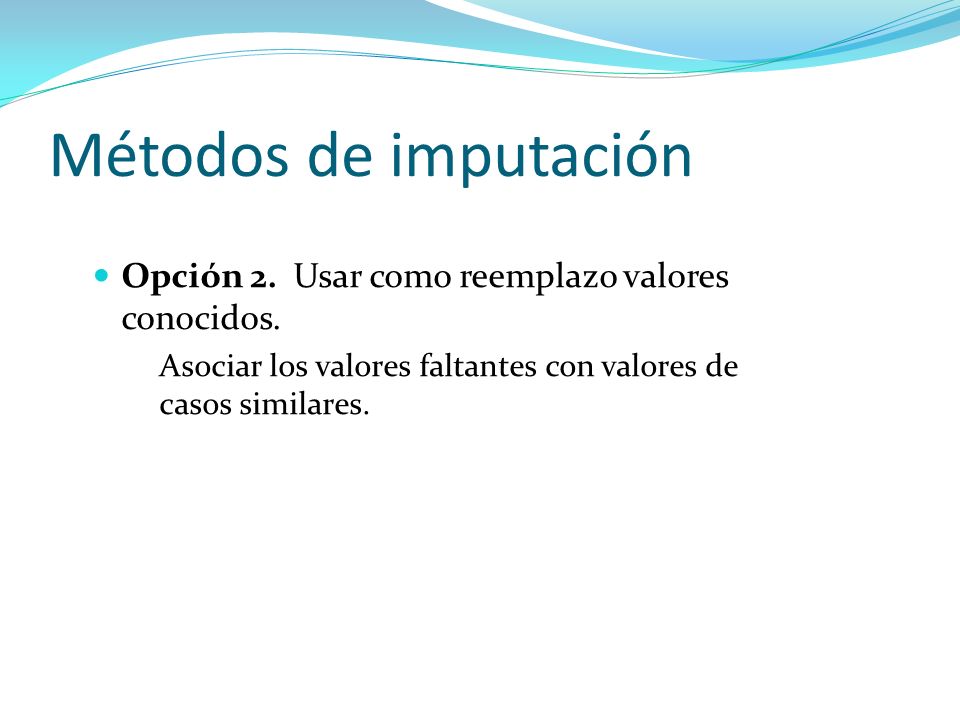 Métodos de imputación

Opción 2. Usar como reemplazo valores conocidos.

Asociar los valores faltantes con valores de casos similares.